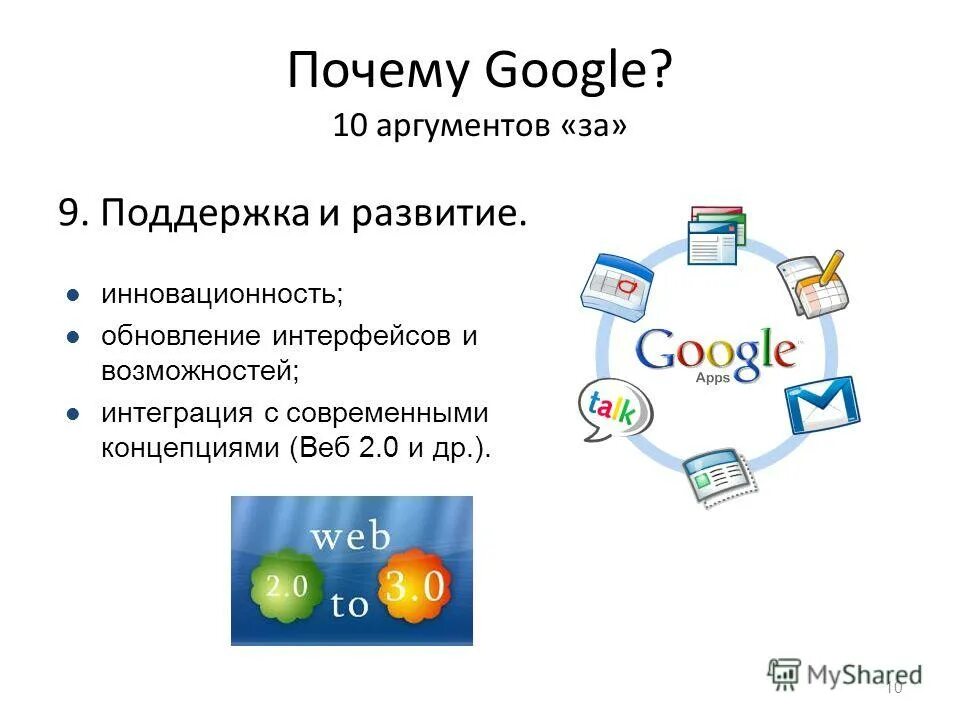 Почему Google?
10 аргументов «за»

9. Поддержка и развитие.

- инновационность;
- обновление интерфейсов и возможностей;
- интеграция с современными концепциями (Веб 2.0 и др.).

Google
Apps

talk

web
2.0
to
3.0

MyShared
10